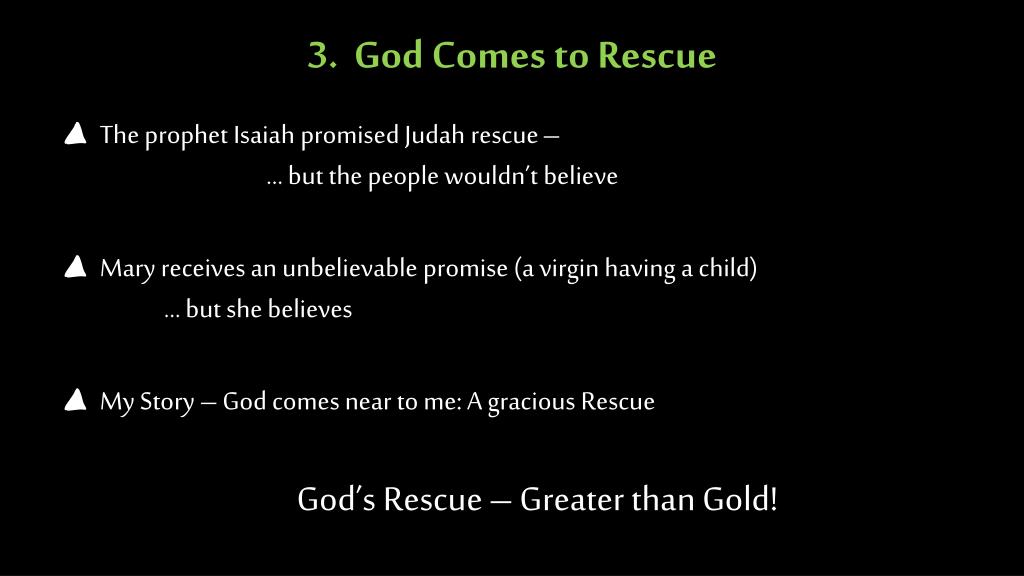 3. God Comes to Rescue

The prophet Isaiah promised Judah rescue –
… but the people wouldn't believe

Mary receives an unbelievable promise (a virgin having a child)
… but she believes

My Story – God comes near to me: A gracious Rescue

God's Rescue – Greater than Gold!